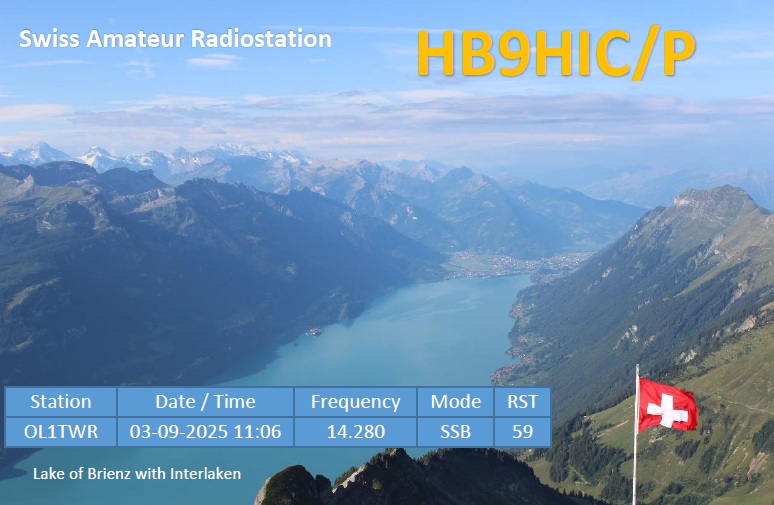 Swiss Amateur Radiostation

HB9HIC/P

| Station | Date / Time | Frequency | Mode | RST |
|---|---|---|---|---|
| OL1TWR | 03-09-2025 11:06 | 14.280 | SSB | 59 |

Lake of Brienz with Interlaken